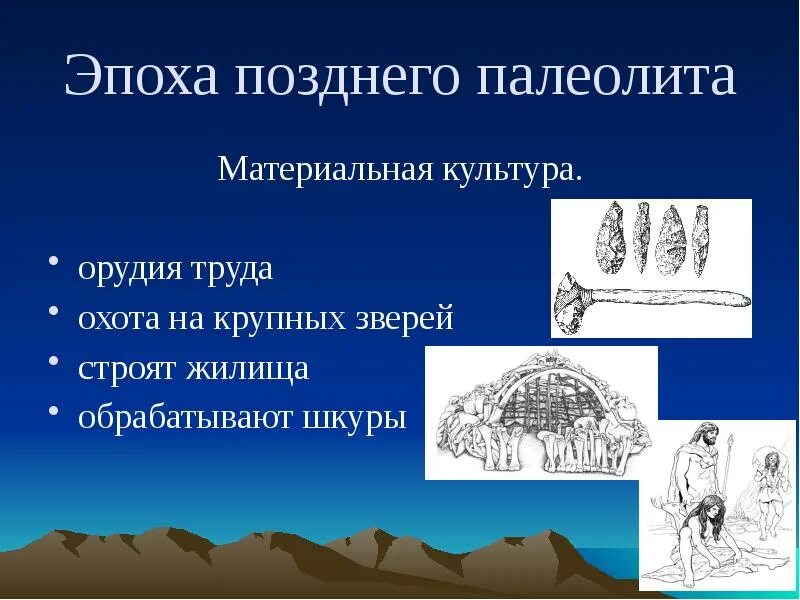 Эпоха позднего палеолита

Материальная культура.

• орудия труда
• охота на крупных зверей
• строят жилища
• обрабатывают шкуры